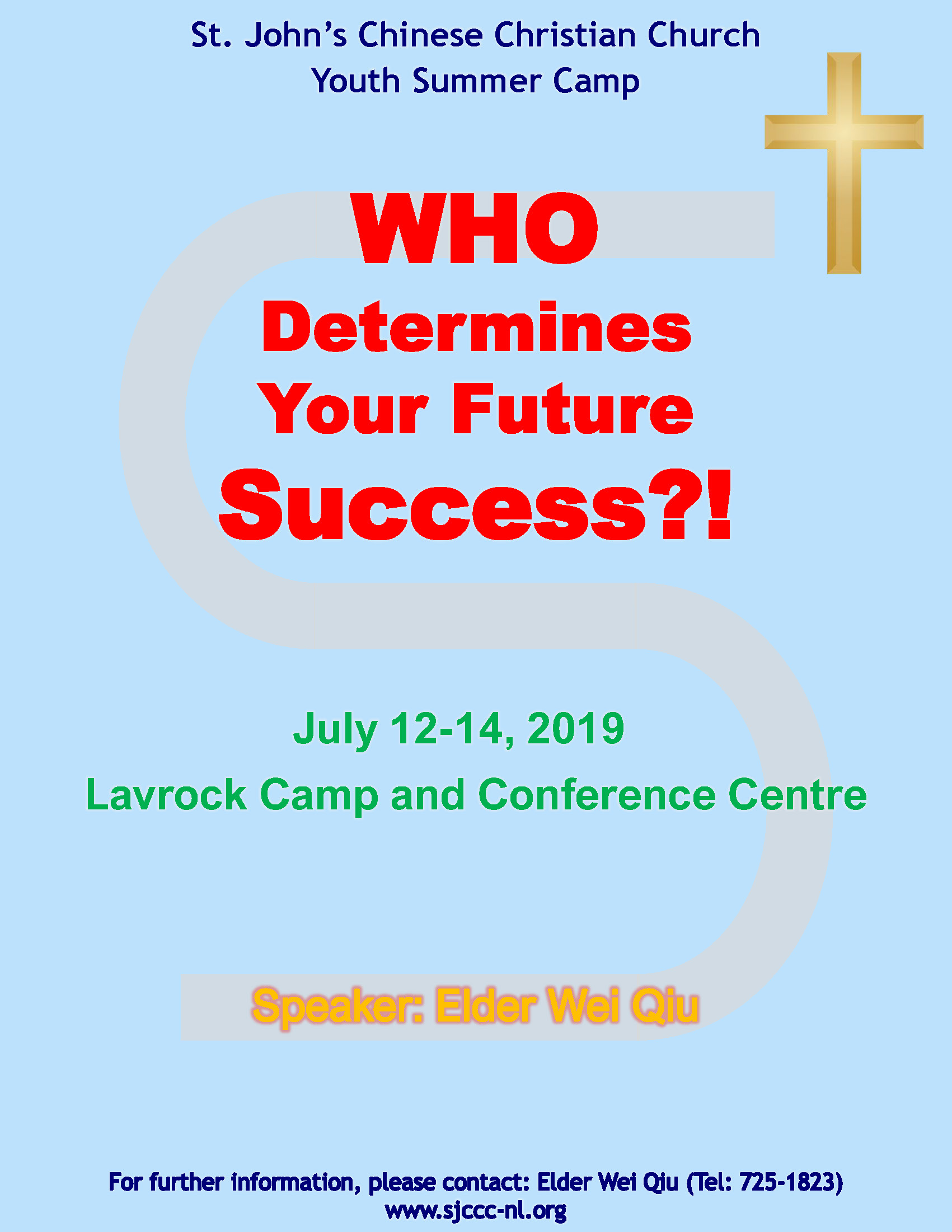 St. John's Chinese Christian Church
Youth Summer Camp

WHO
Determines
Your Future
Success?!

July 12-14, 2019
Lavrock Camp and Conference Centre

Speaker: Elder Wei Qiu

For further information, please contact: Elder Wei Qiu (Tel: 725-1823)
www.sjccc-nl.org